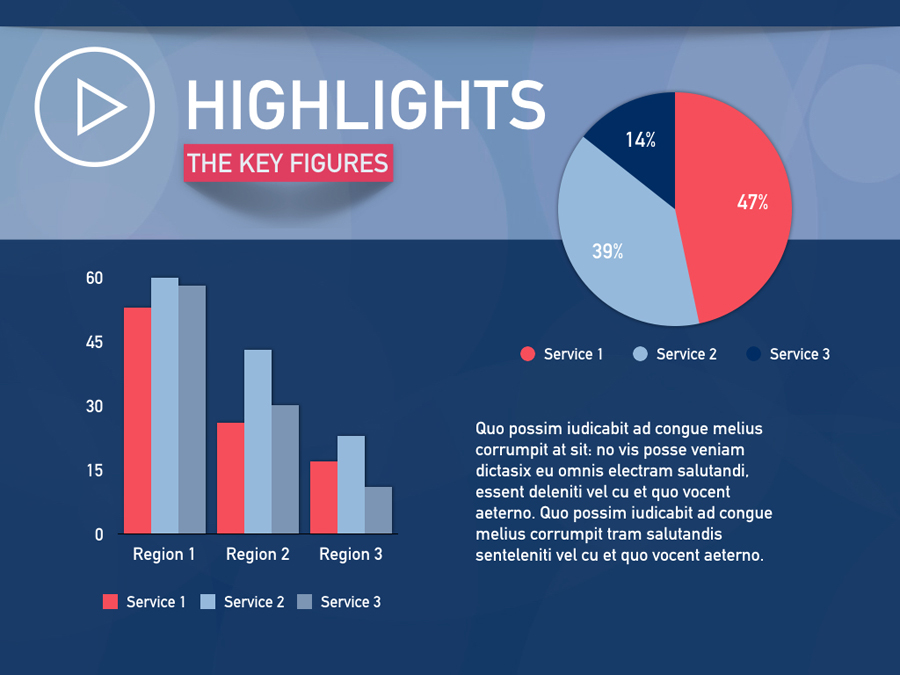 HIGHLIGHTS

THE KEY FIGURES

14%

47%

39%

Service 1 Service 2 Service 3

60

45

30

15

0

Region 1 Region 2 Region 3

Service 1 Service 2 Service 3

Quo possim iudicabit ad congue melius corrumpit at sit: no vis posse veniam dictasix eu omnis electram salutandi, essent deleniti vel cu et quo vocent aeterno. Quo possim iudicabit ad congue melius corrumpit tram salutandis senteleniti vel cu et quo vocent aeterno.